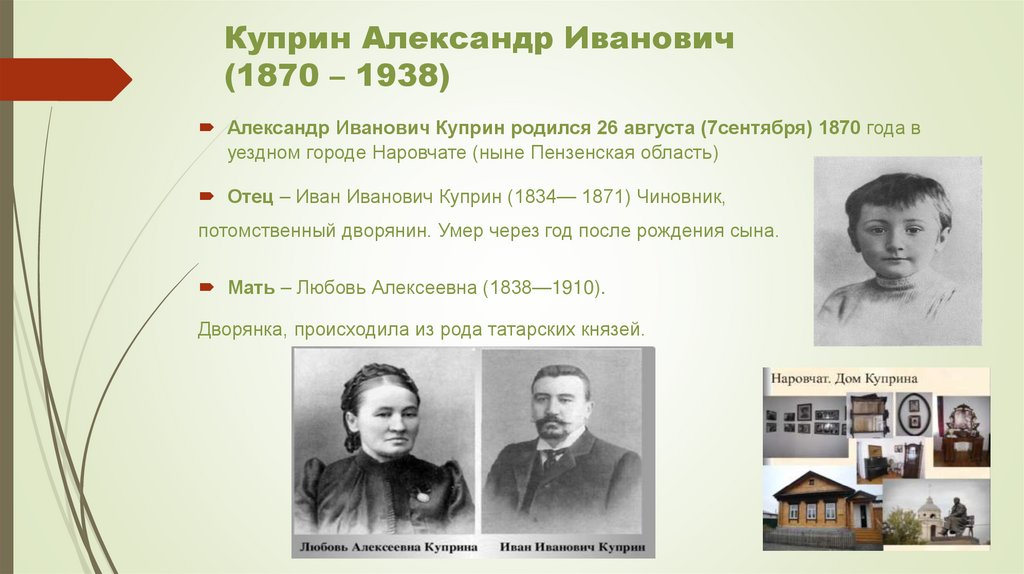 Куприн Александр Иванович
(1870 – 1938)

Александр Иванович Куприн родился 26 августа (7сентября) 1870 года в уездном городе Наровчате (ныне Пензенская область)

Отец – Иван Иванович Куприн (1834— 1871) Чиновник, потомственный дворянин. Умер через год после рождения сына.

Мать – Любовь Алексеевна (1838—1910).

Дворянка, происходила из рода татарских князей.

Любовь Алексеевна Куприна

Иван Иванович Куприн

Наровчат. Дом Куприна